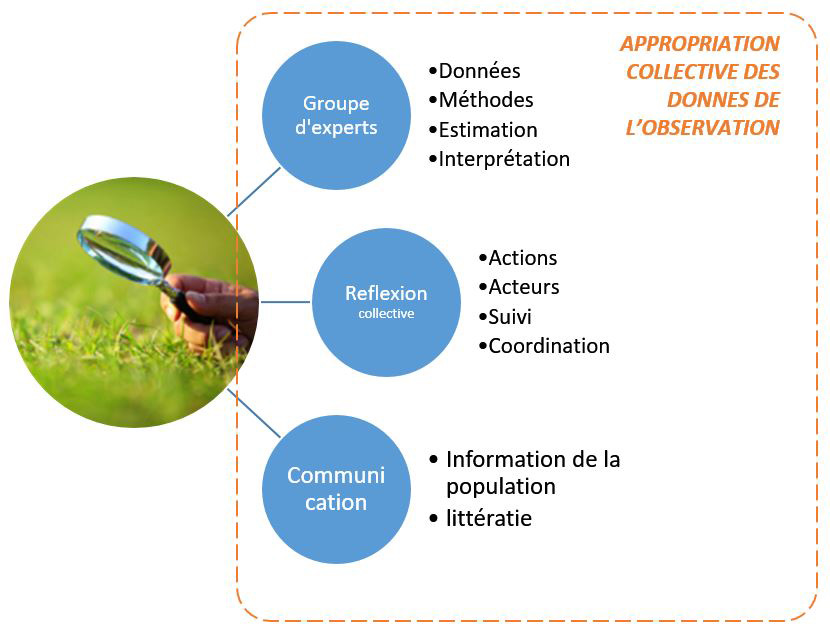 APPROPRIATION COLLECTIVE DES DONNES DE L'OBSERVATION

Groupe d'experts

•Données
•Méthodes
•Estimation
•Interprétation

Reflexion collective

•Actions
•Acteurs
•Suivi
•Coordination

Communi cation

• Information de la population
• littératie